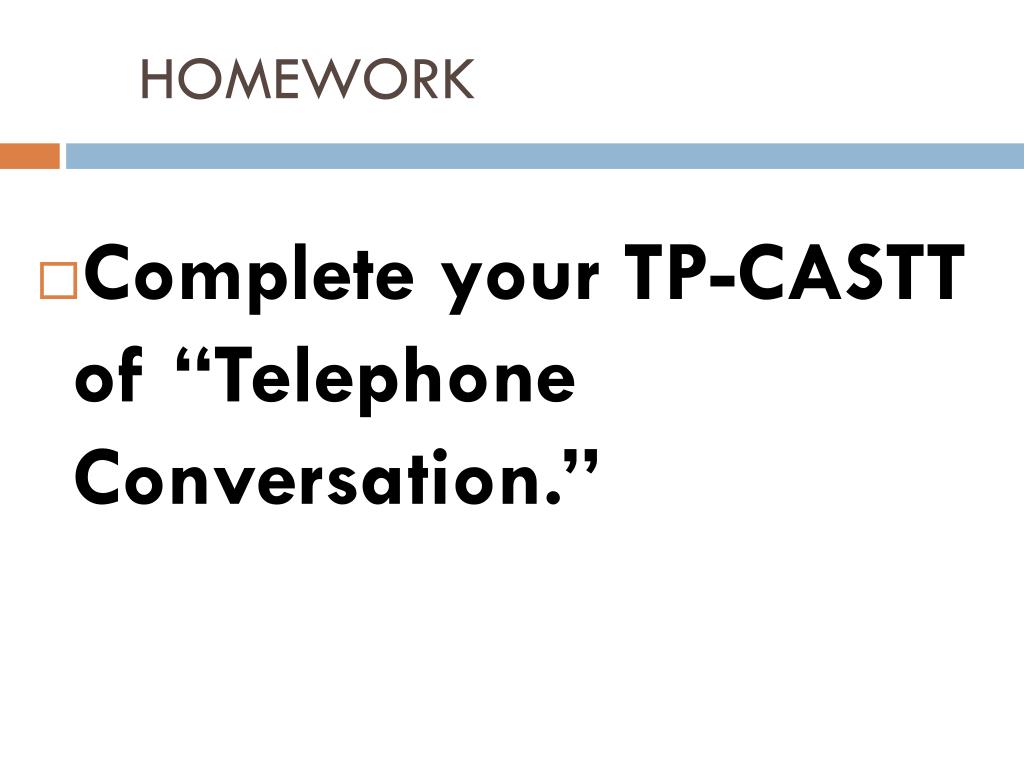 HOMEWORK

Complete your TP-CASTT of “Telephone Conversation.”